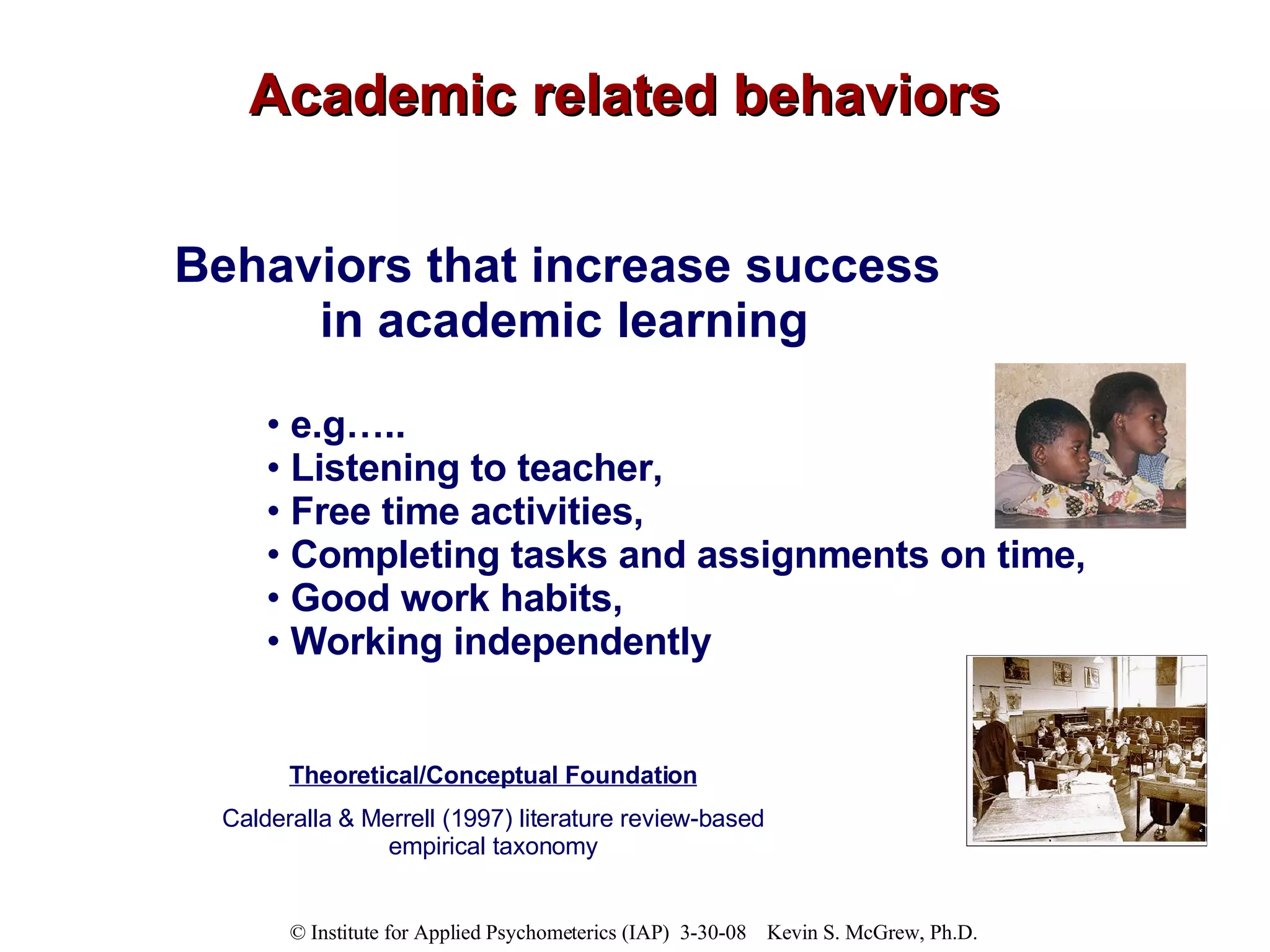 Academic related behaviors

Behaviors that increase success in academic learning

• e.g…..
• Listening to teacher,
• Free time activities,
• Completing tasks and assignments on time,
• Good work habits,
• Working independently

Theoretical/Conceptual Foundation

Calderalla & Merrell (1997) literature review-based empirical taxonomy

© Institute for Applied Psychometerics (IAP) 3-30-08 Kevin S. McGrew, Ph.D.